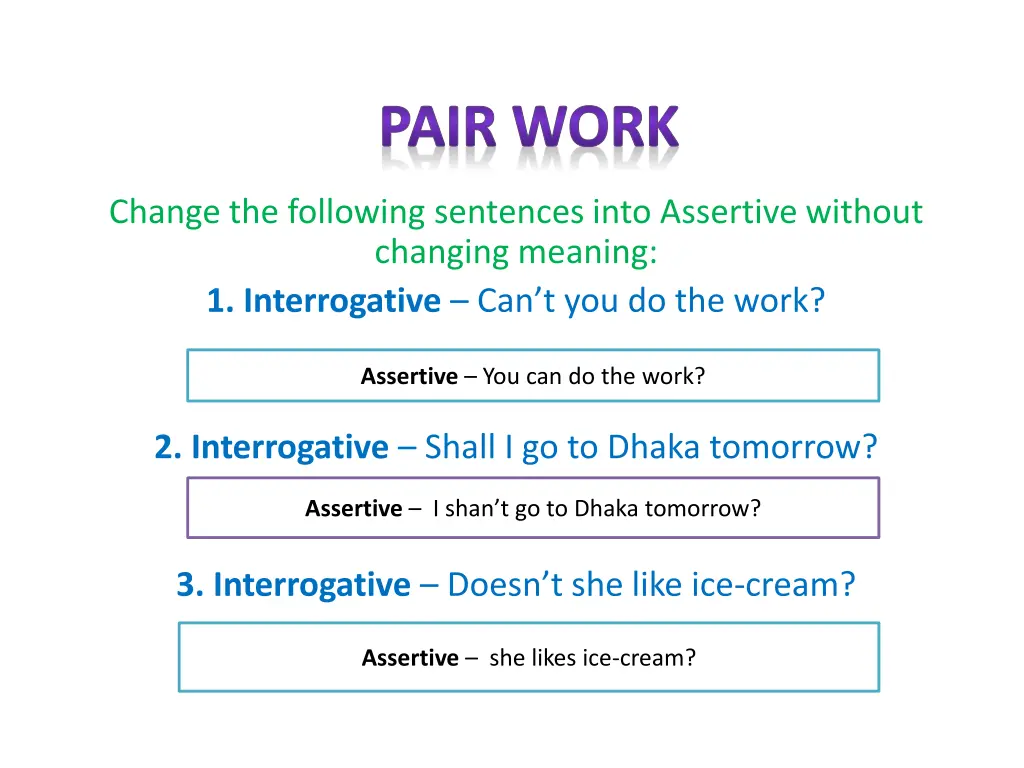 PAIR WORK

Change the following sentences into Assertive without changing meaning:

1. Interrogative – Can’t you do the work?

Assertive – You can do the work?

2. Interrogative – Shall I go to Dhaka tomorrow?

Assertive – I shan’t go to Dhaka tomorrow?

3. Interrogative – Doesn’t she like ice-cream?

Assertive – she likes ice-cream?